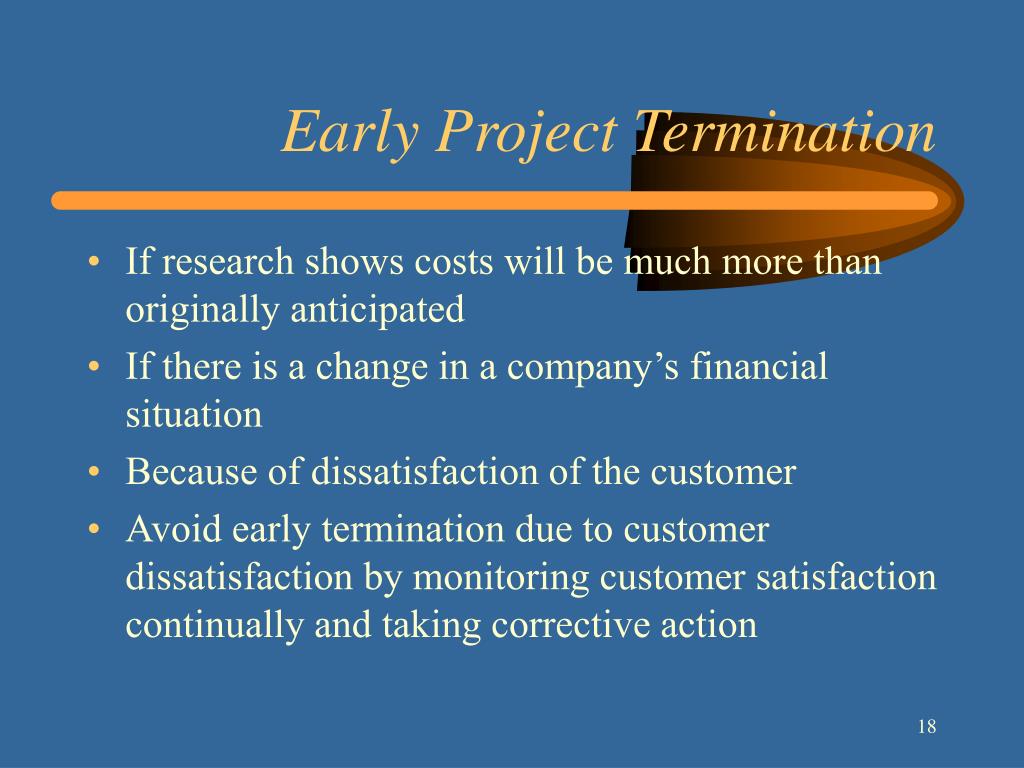 Early Project Termination

• If research shows costs will be much more than originally anticipated
• If there is a change in a company’s financial situation
• Because of dissatisfaction of the customer
• Avoid early termination due to customer dissatisfaction by monitoring customer satisfaction continually and taking corrective action

18